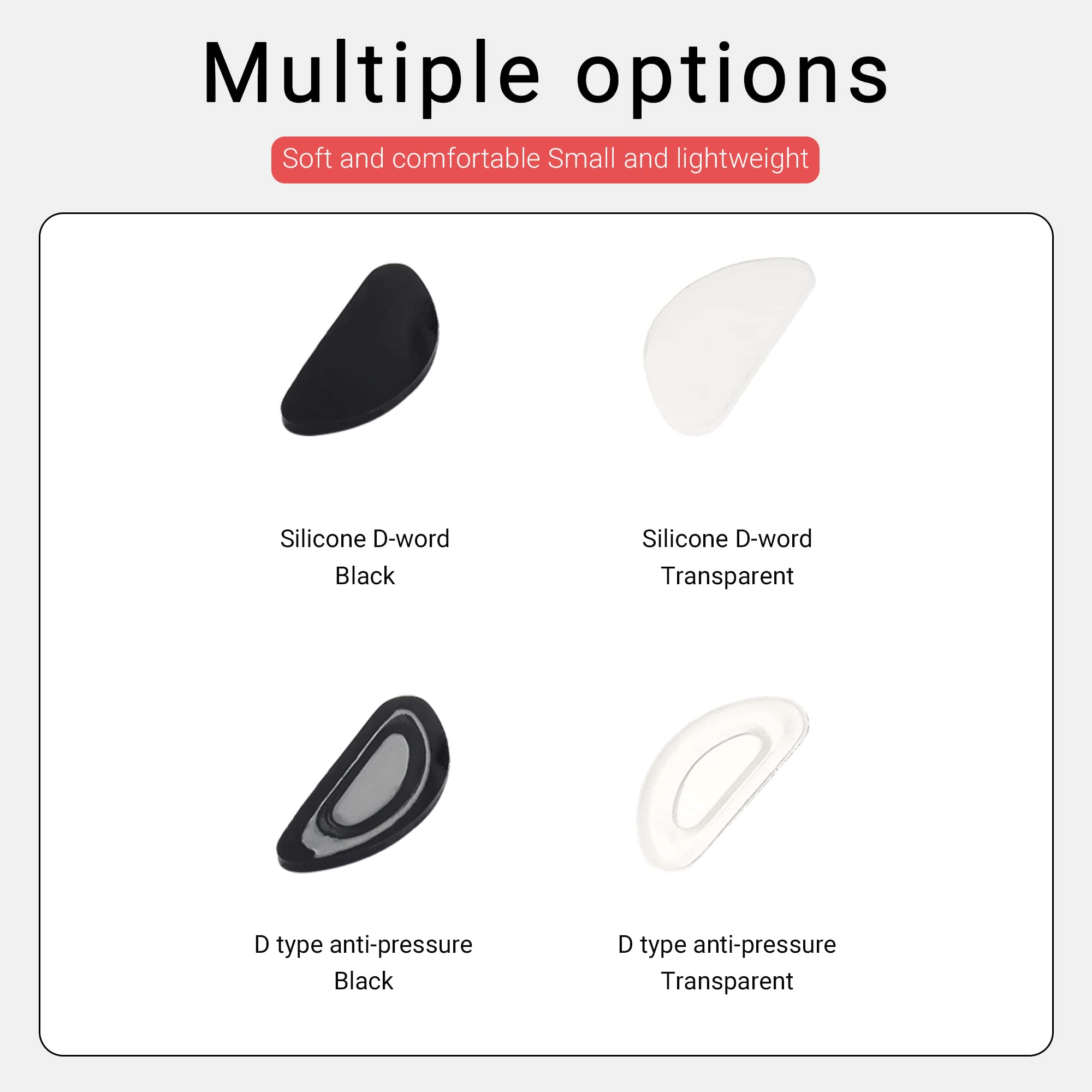 Multiple options

Soft and comfortable Small and lightweight

Silicone D-word
Black

Silicone D-word
Transparent

D type anti-pressure
Black

D type anti-pressure
Transparent